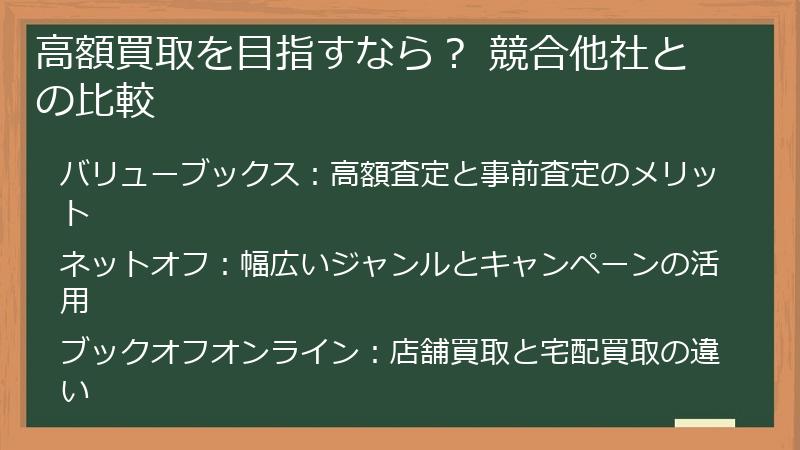 高額買取を目指すなら？ 競合他社との比較

バリューブックス：高額査定と事前査定のメリット

ネットオフ：幅広いジャンルとキャンペーンの活用

ブックオフオンライン：店舗買取と宅配買取の違い